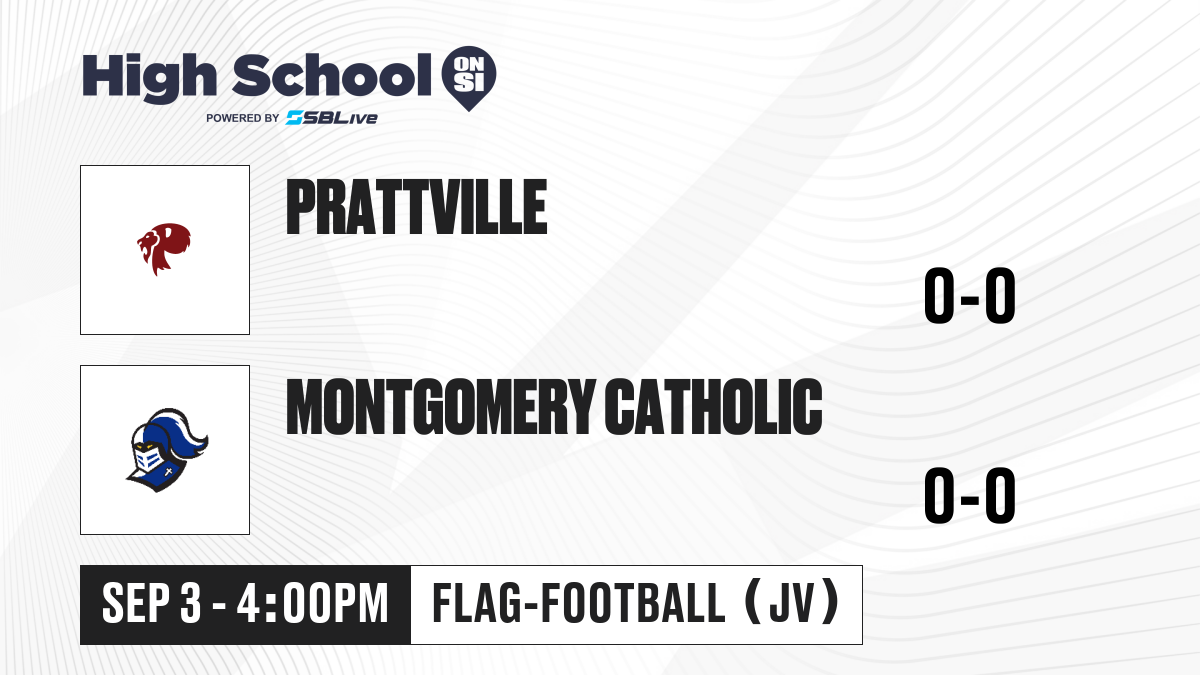 High School ON SI
POWERED BY SBLive

PRATTVILLE
0-0

MONTGOMERY CATHOLIC
0-0

SEP 3 - 4:00PM
FLAG-FOOTBALL (JV)